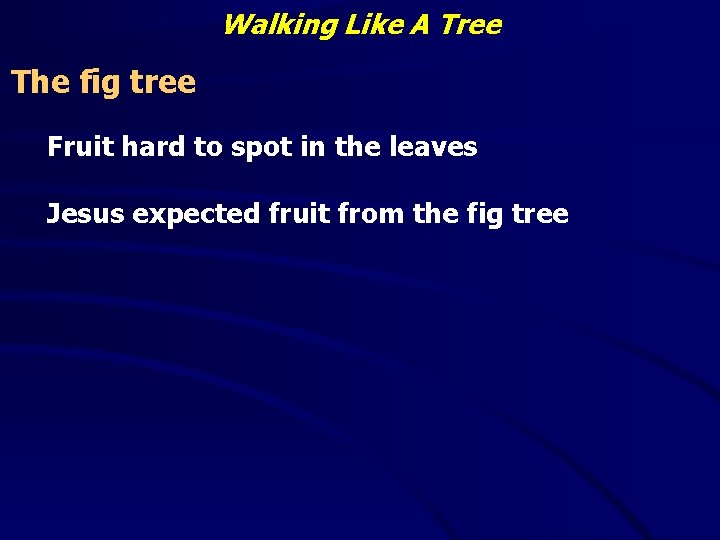 Walking Like A Tree

The fig tree

Fruit hard to spot in the leaves

Jesus expected fruit from the fig tree